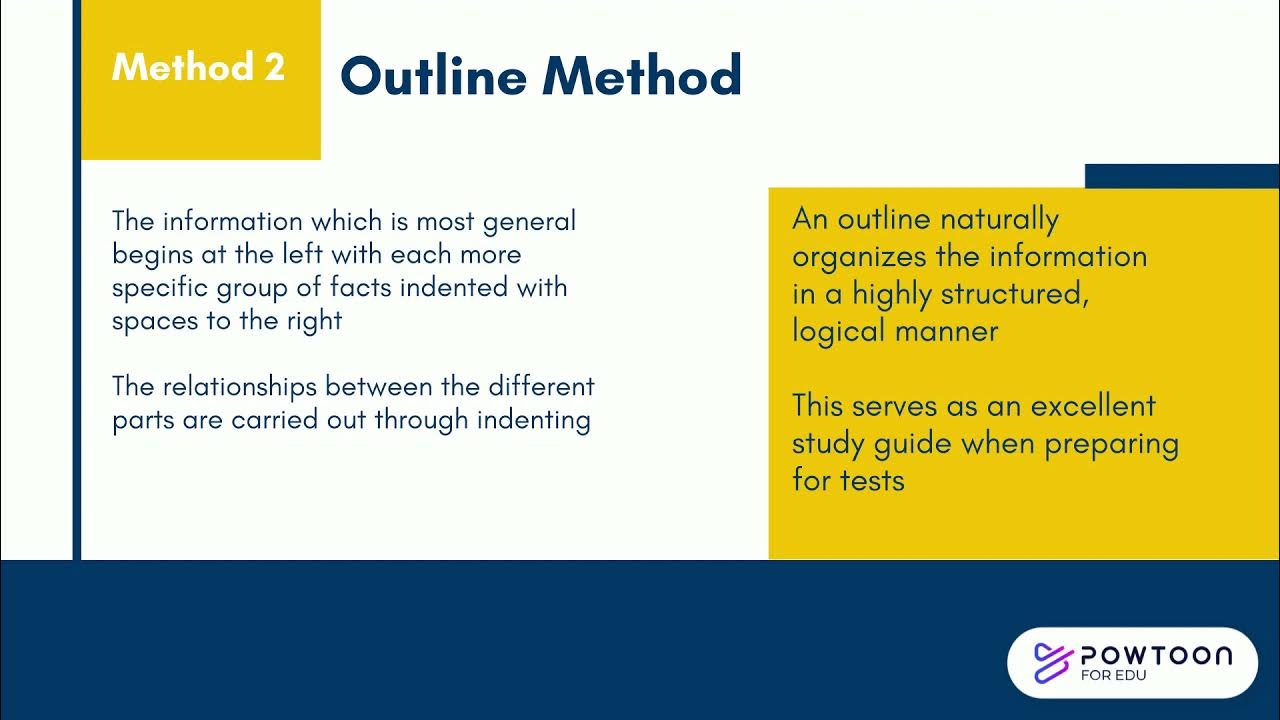 Method 2

Outline Method

The information which is most general begins at the left with each more specific group of facts indented with spaces to the right

The relationships between the different parts are carried out through indenting

An outline naturally organizes the information in a highly structured, logical manner

This serves as an excellent study guide when preparing for tests

POWTOON
FOR EDU